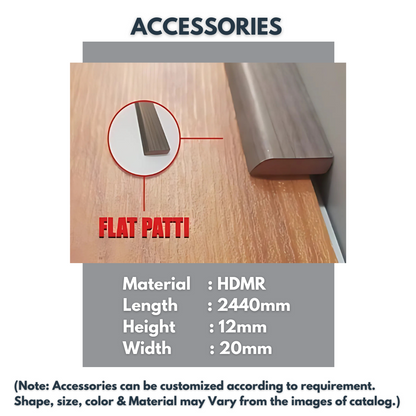 ACCESSORIES

FLAT PATTI

Material : HDMR
Length : 2440mm
Height : 12mm
Width : 20mm

(Note: Accessories can be customized according to requirement. Shape, size, color & Material may Vary from the images of catalog.)